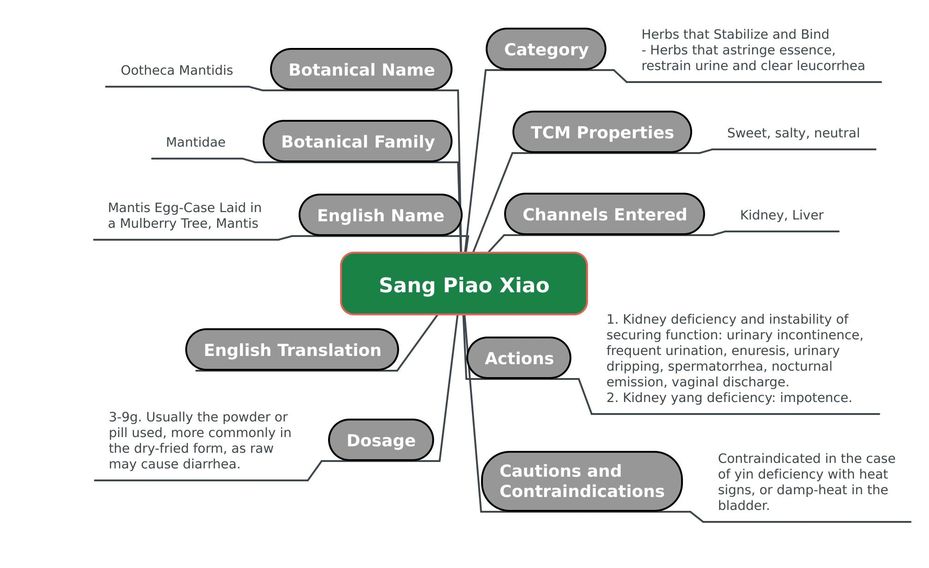 Sang Piao Xiao

Botanical Name
Ootheca Mantidis

Botanical Family
Mantidae

English Name
Mantis Egg-Case Laid in a Mulberry Tree, Mantis

English Translation

Dosage
3-9g. Usually the powder or pill used, more commonly in the dry-fried form, as raw may cause diarrhea.

Category
Herbs that Stabilize and Bind
- Herbs that astringe essence, restrain urine and clear leucorrhea

TCM Properties
Sweet, salty, neutral

Channels Entered
Kidney, Liver

Actions
1. Kidney deficiency and instability of securing function: urinary incontinence, frequent urination, enuresis, urinary dripping, spermatorrhea, nocturnal emission, vaginal discharge.
2. Kidney yang deficiency: impotence.

Cautions and Contraindications
Contraindicated in the case of yin deficiency with heat signs, or damp-heat in the bladder.